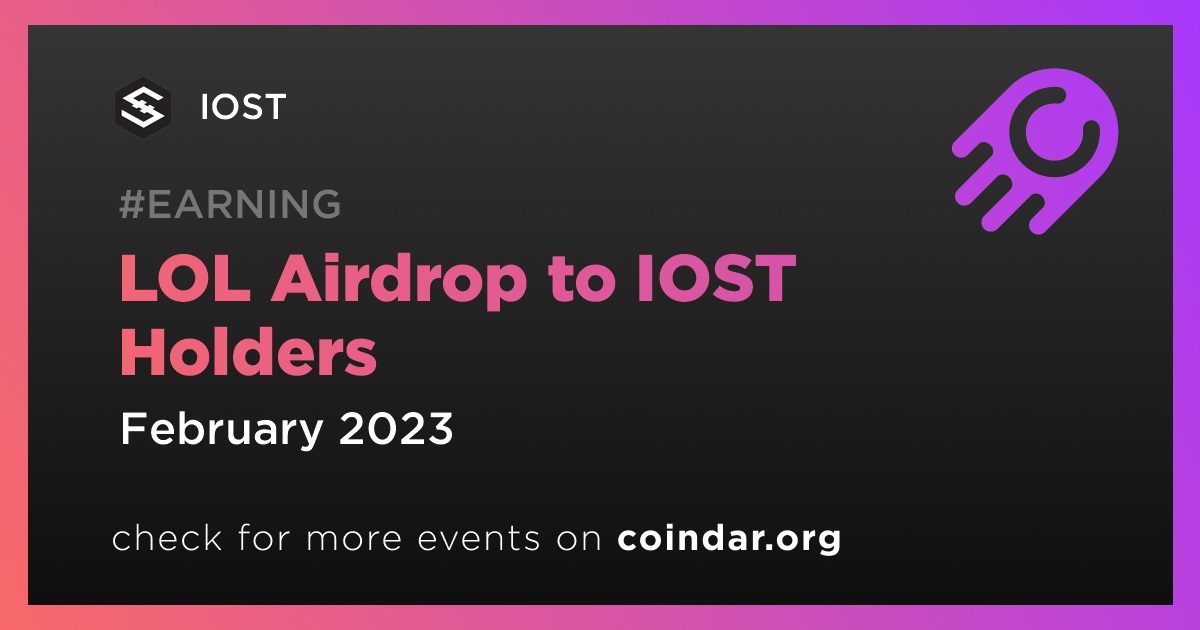 IOST

#EARNING

LOL Airdrop to IOST Holders

February 2023

check for more events on coindar.org